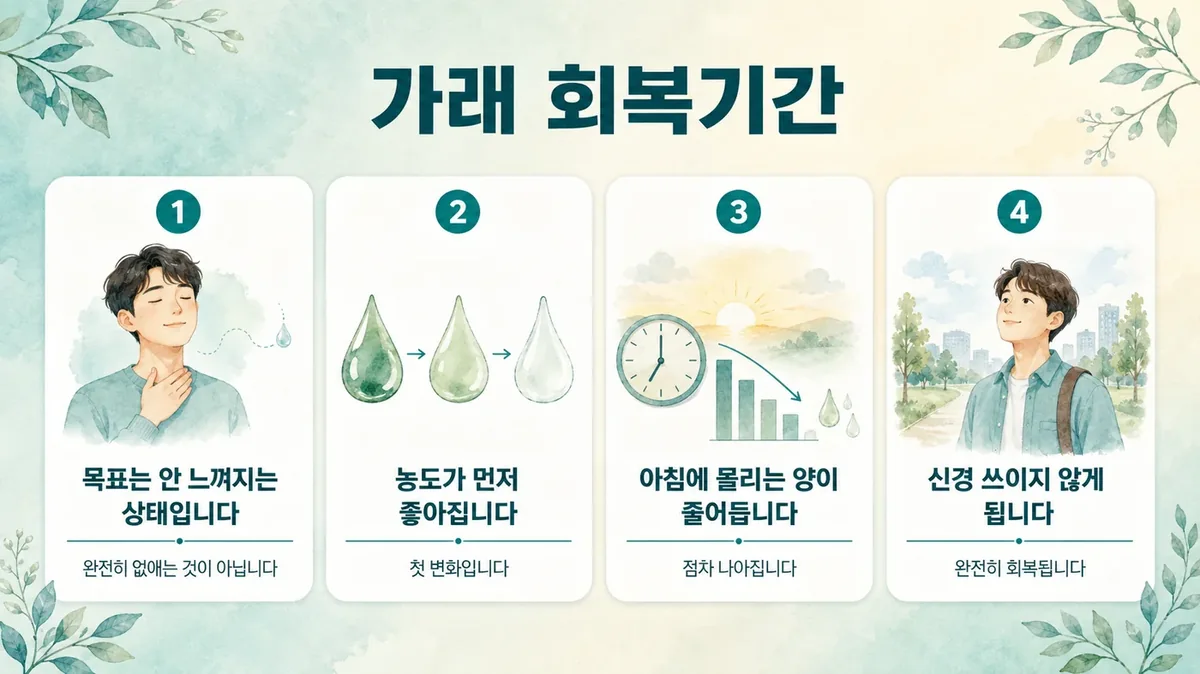 가래 회복기간

1
목표는 안 느껴지는 상태입니다
완전히 없애는 것이 아닙니다

2
농도가 먼저 좋아집니다
첫 변화입니다

3
아침에 몰리는 양이 줄어듭니다
점차 나아집니다

4
신경 쓰이지 않게 됩니다
완전히 회복됩니다